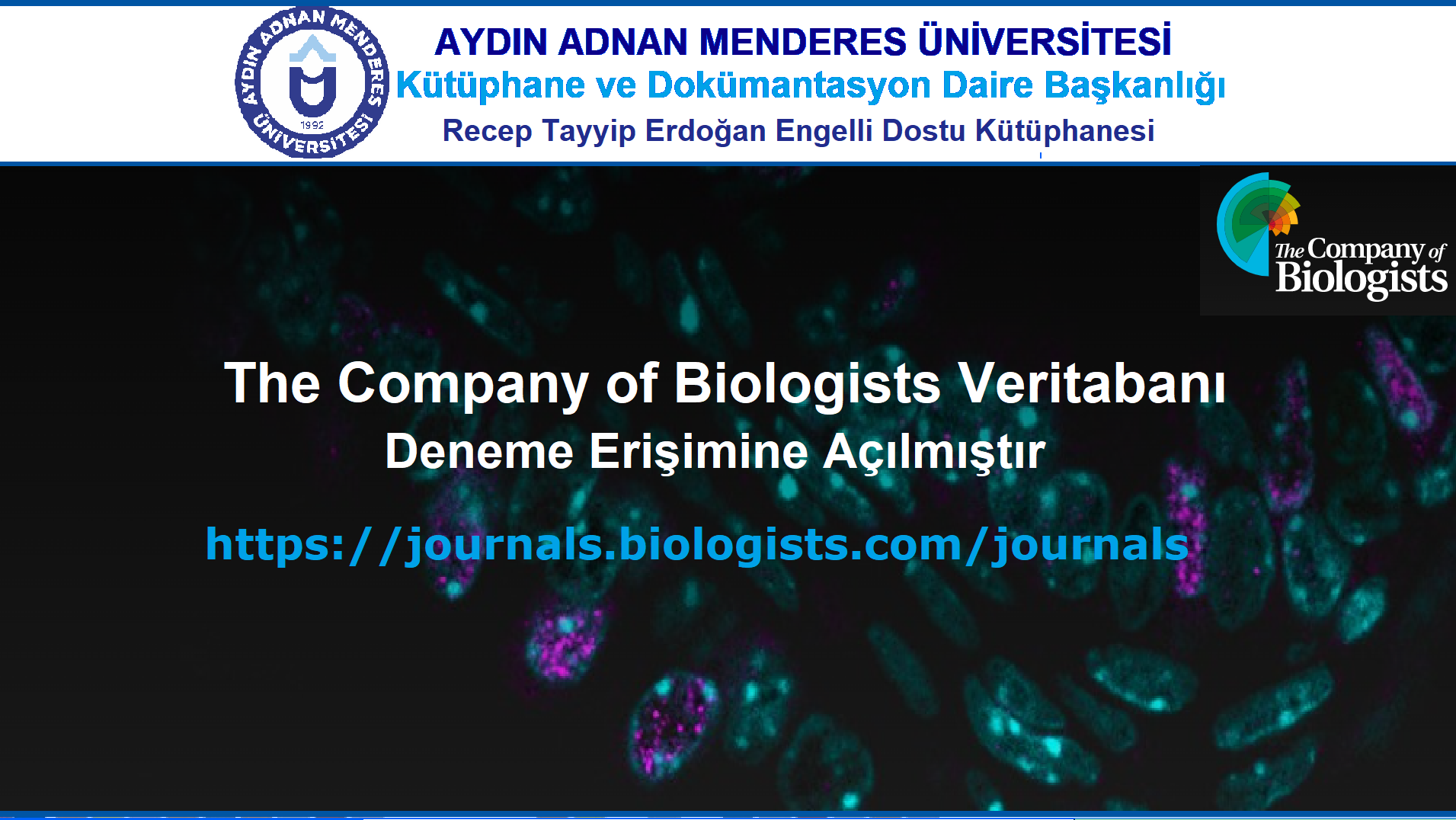 AYDIN ADNAN MENDERES ÜNİVERSİTESİ 1992

AYDIN ADNAN MENDERES ÜNİVERSİTESİ
Kütüphane ve Dokümantasyon Daire Başkanlığı
Recep Tayyip Erdoğan Engelli Dostu Kütüphanesi

The Company of Biologists

The Company of Biologists Veritabanı
Deneme Erişimine Açılmıştır

https://journals.biologists.com/journals